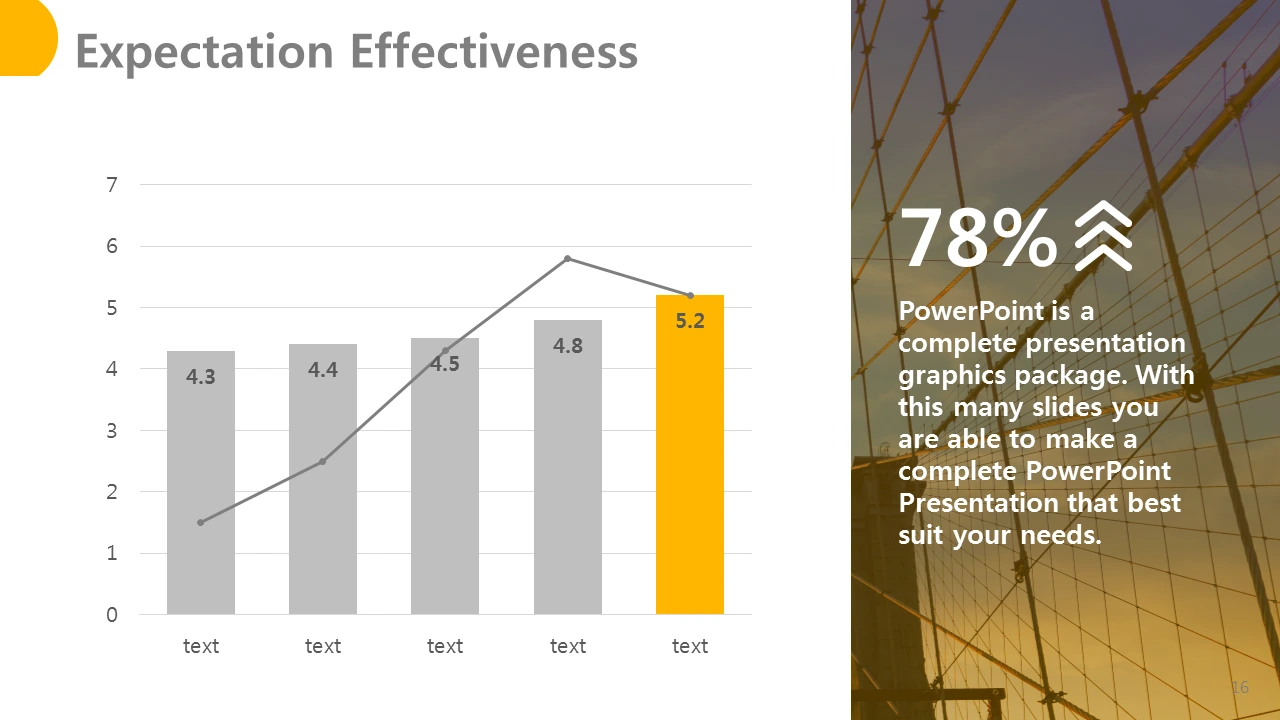 Expectation Effectiveness

7
6
5
4
3
2
1
0

4.3
4.4
4.5
4.8
5.2

text
text
text
text
text

78%

PowerPoint is a complete presentation graphics package. With this many slides you are able to make a complete PowerPoint Presentation that best suit your needs.

16